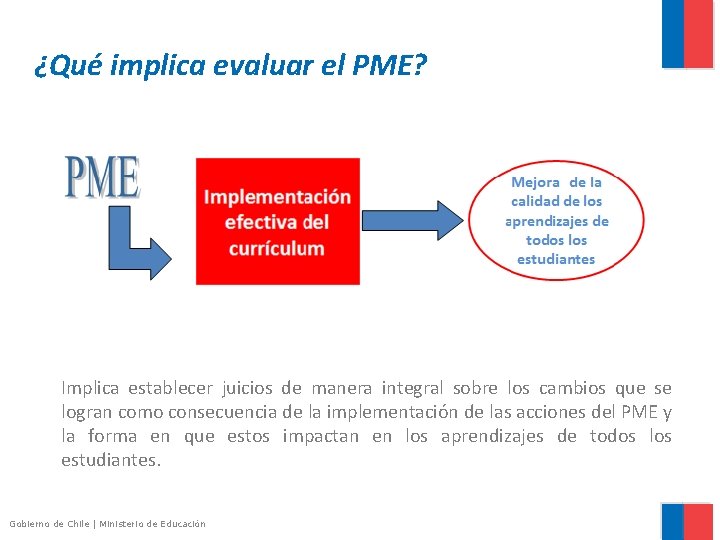 ¿Qué implica evaluar el PME?

PME

Implementación efectiva del currículum

Mejora de la calidad de los aprendizajes de todos los estudiantes

Implica establecer juicios de manera integral sobre los cambios que se logran como consecuencia de la implementación de las acciones del PME y la forma en que estos impactan en los aprendizajes de todos los estudiantes.

Gobierno de Chile | Ministerio de Educación